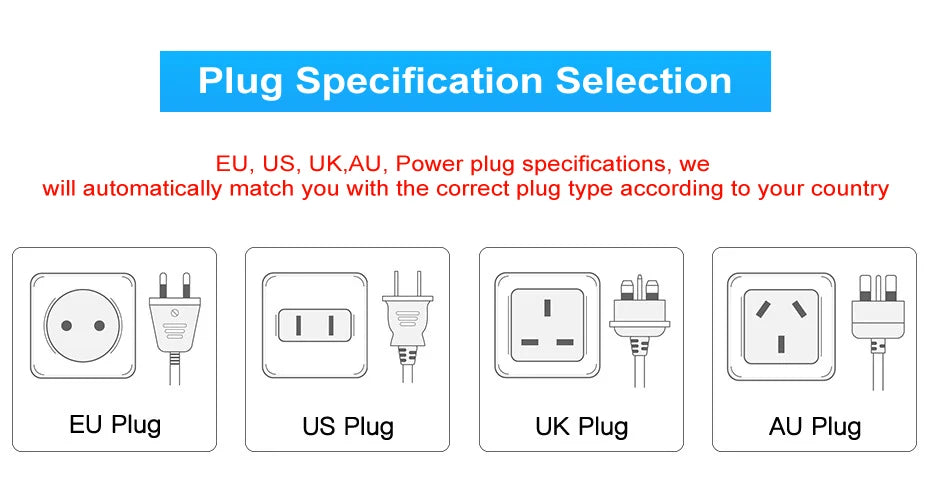 Plug Specification Selection

EU, US, UK,AU, Power plug specifications, we will automatically match you with the correct plug type according to your country

EU Plug

US Plug

UK Plug

AU Plug